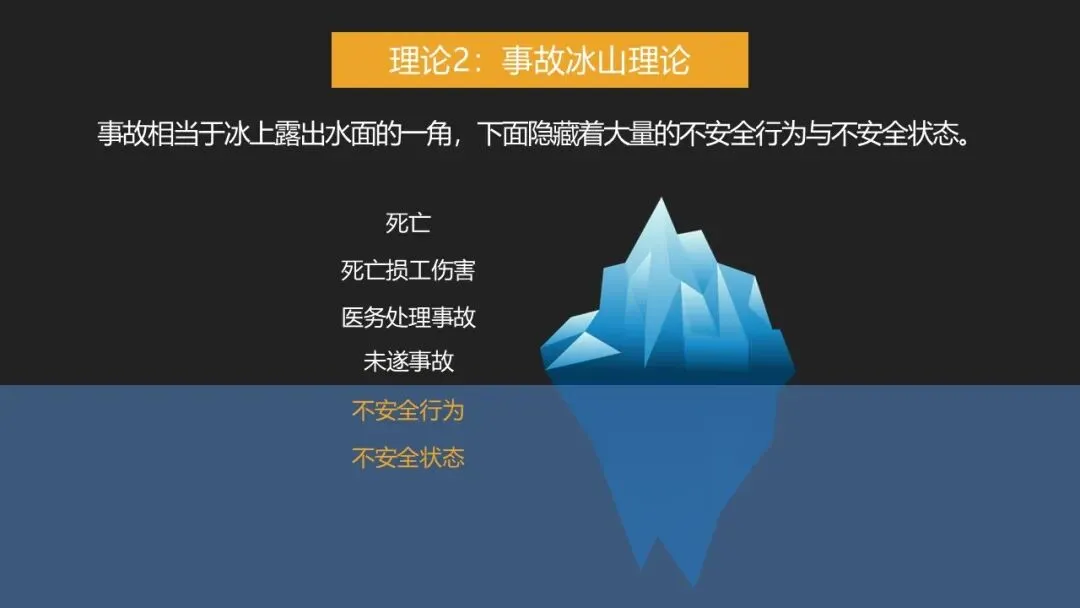 理论2：事故冰山理论

事故相当于冰上露出水面的一角，下面隐藏着大量的不安全行为与不安全状态。

死亡

死亡损工伤害

医务处理事故

未遂事故

不安全行为

不安全状态